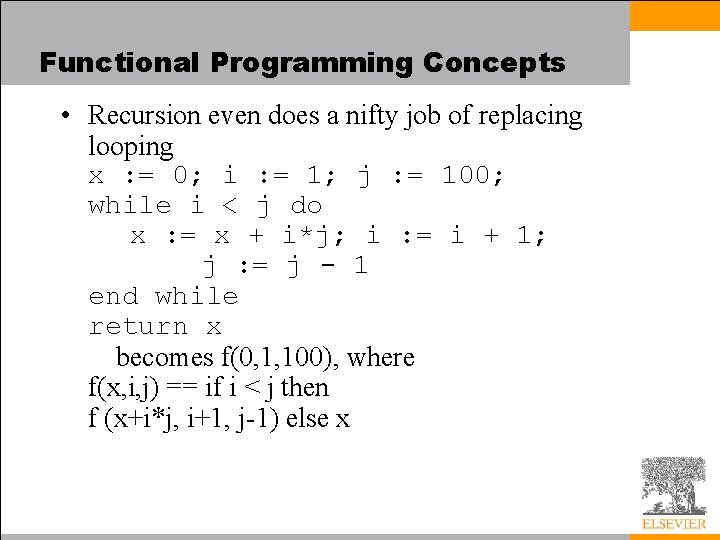 Functional Programming Concepts

• Recursion even does a nifty job of replacing looping
x := 0; i := 1; j := 100;
while i < j do
x := x + i*j; i := i + 1;
j := j - 1
end while
return x
becomes f(0,1,100), where
f(x,i,j) == if i < j then
f (x+i*j, i+1, j-1) else x

ELSEVIER